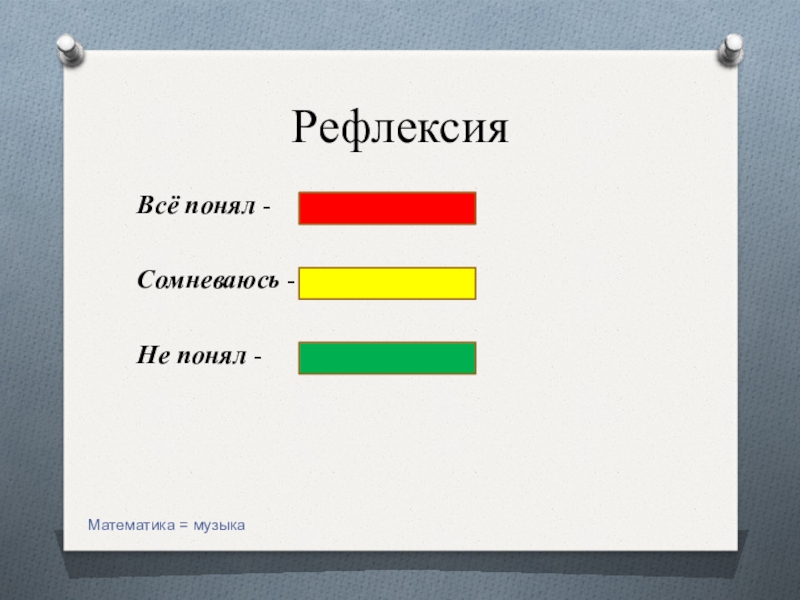 Рефлексия

Всё понял -

Сомневаюсь -

Не понял -

Математика = музыка